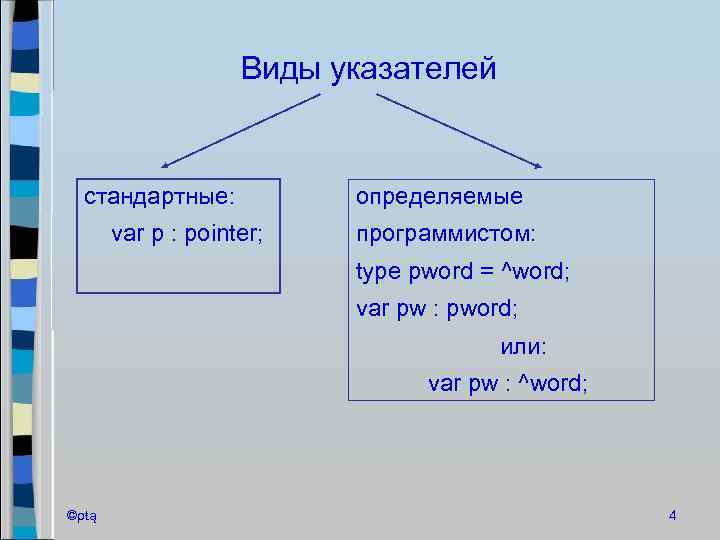 Виды указателей

стандартные:
var p : pointer;

определяемые программистом:
type pword = ^word;
var pw : pword;
или:
var pw : ^word;

©ptą

4